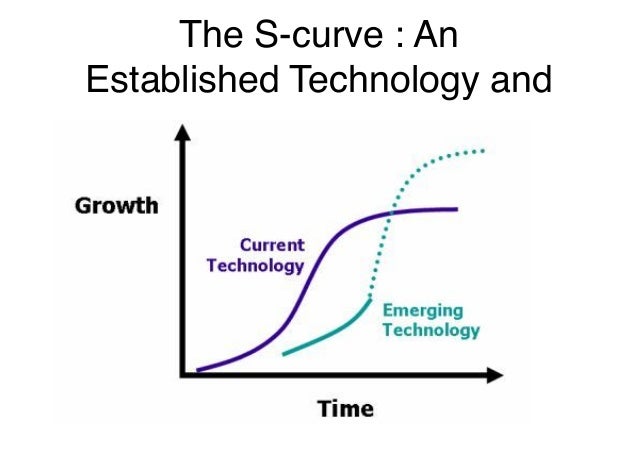 The S-curve : An Established Technology and

Growth

Current Technology

Emerging Technology

Time